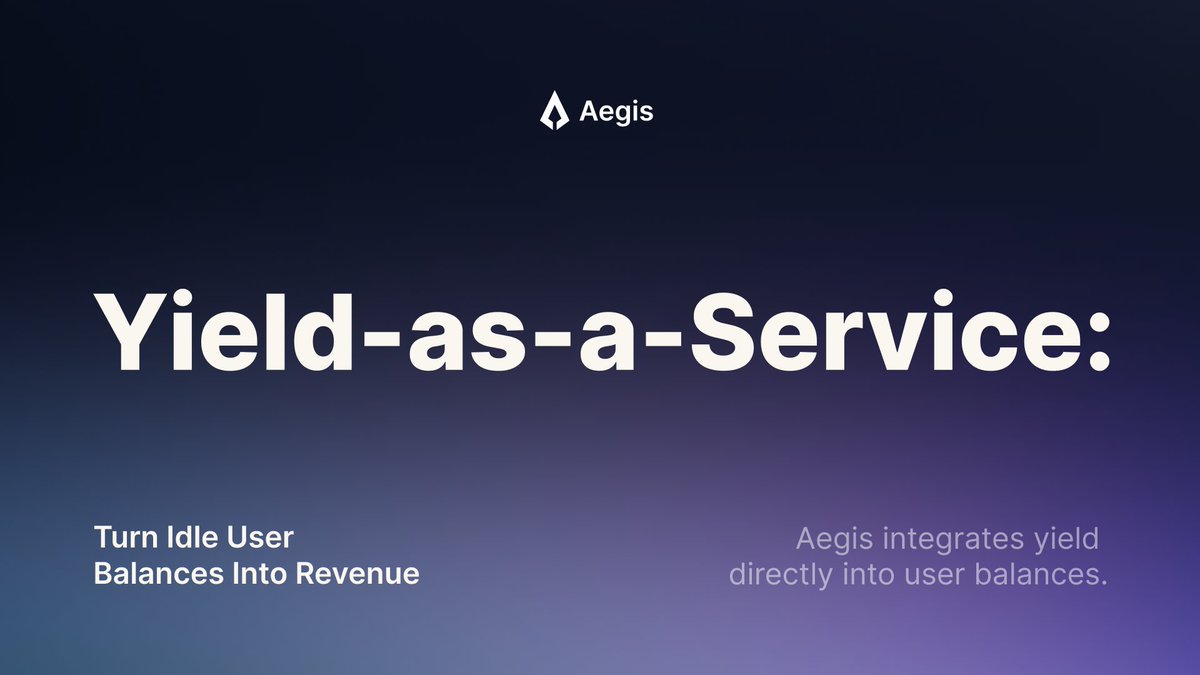 Aegis

Yield-as-a-Service:

Turn Idle User Balances Into Revenue

Aegis integrates yield directly into user balances.